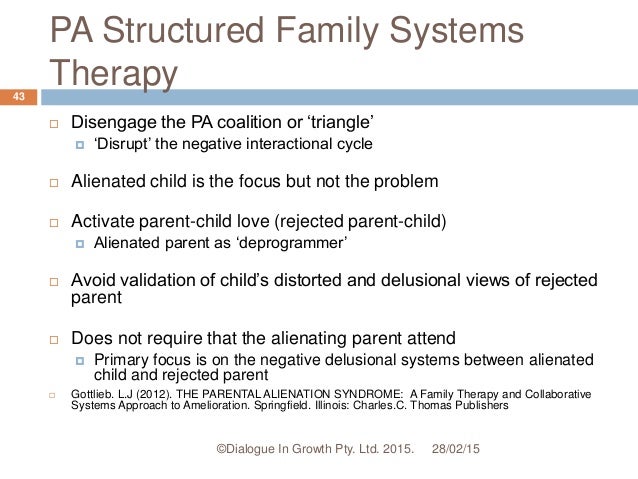 PA Structured Family Systems Therapy

43

Disengage the PA coalition or ‘triangle’

‘Disrupt’ the negative interactional cycle

Alienated child is the focus but not the problem

Activate parent-child love (rejected parent-child)

Alienated parent as ‘deprogrammer’

Avoid validation of child’s distorted and delusional views of rejected parent

Does not require that the alienating parent attend

Primary focus is on the negative delusional systems between alienated child and rejected parent

Gottlieb. L.J (2012). THE PARENTAL ALIENATION SYNDROME: A Family Therapy and Collaborative Systems Approach to Amelioration. Springfield. Illinois: Charles.C. Thomas Publishers

©Dialogue In Growth Pty. Ltd. 2015. 28/02/15